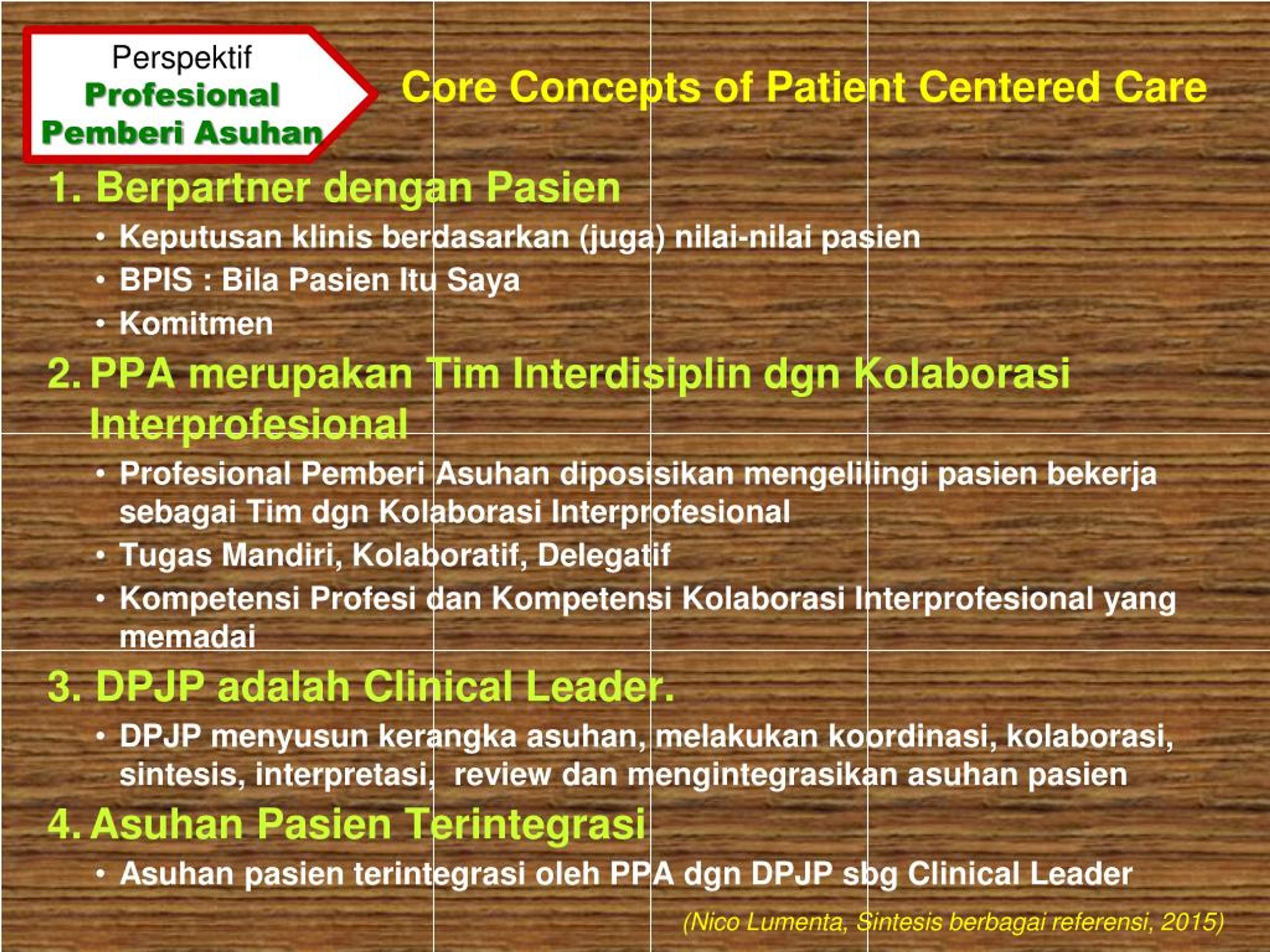 Perspektif
Profesional
Pemberi Asuhan

Core Concepts of Patient Centered Care

1. Berpartner dengan Pasien
• Keputusan klinis berdasarkan (juga) nilai-nilai pasien
• BPIS : Bila Pasien Itu Saya
• Komitmen

2. PPA merupakan Tim Interdisiplin dgn Kolaborasi Interprofesional
• Profesional Pemberi Asuhan diposisikan mengelilingi pasien bekerja sebagai Tim dgn Kolaborasi Interprofesional
• Tugas Mandiri, Kolaboratif, Delegatif
• Kompetensi Profesi dan Kompetensi Kolaborasi Interprofesional yang memadai

3. DPJP adalah Clinical Leader.
• DPJP menyusun kerangka asuhan, melakukan koordinasi, kolaborasi, sintesis, interpretasi, review dan mengintegrasikan asuhan pasien

4. Asuhan Pasien Terintegrasi
• Asuhan pasien terintegrasi oleh PPA dgn DPJP sbg Clinical Leader

(Nico Lumenta, Sintesis berbagai referensi, 2015)